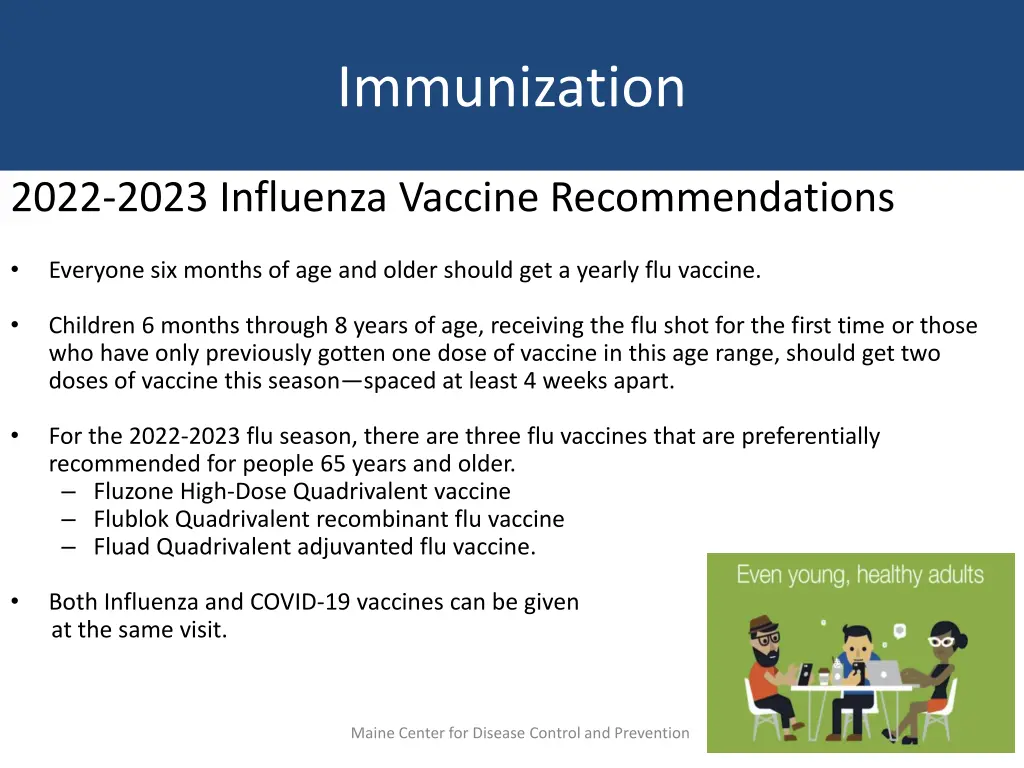 Immunization

2022-2023 Influenza Vaccine Recommendations

• Everyone six months of age and older should get a yearly flu vaccine.

• Children 6 months through 8 years of age, receiving the flu shot for the first time or those who have only previously gotten one dose of vaccine in this age range, should get two doses of vaccine this season—spaced at least 4 weeks apart.

• For the 2022-2023 flu season, there are three flu vaccines that are preferentially recommended for people 65 years and older.
– Fluzone High-Dose Quadrivalent vaccine
– Flublok Quadrivalent recombinant flu vaccine
– Fluad Quadrivalent adjuvanted flu vaccine.

• Both Influenza and COVID-19 vaccines can be given at the same visit.

Even young, healthy adults

Maine Center for Disease Control and Prevention